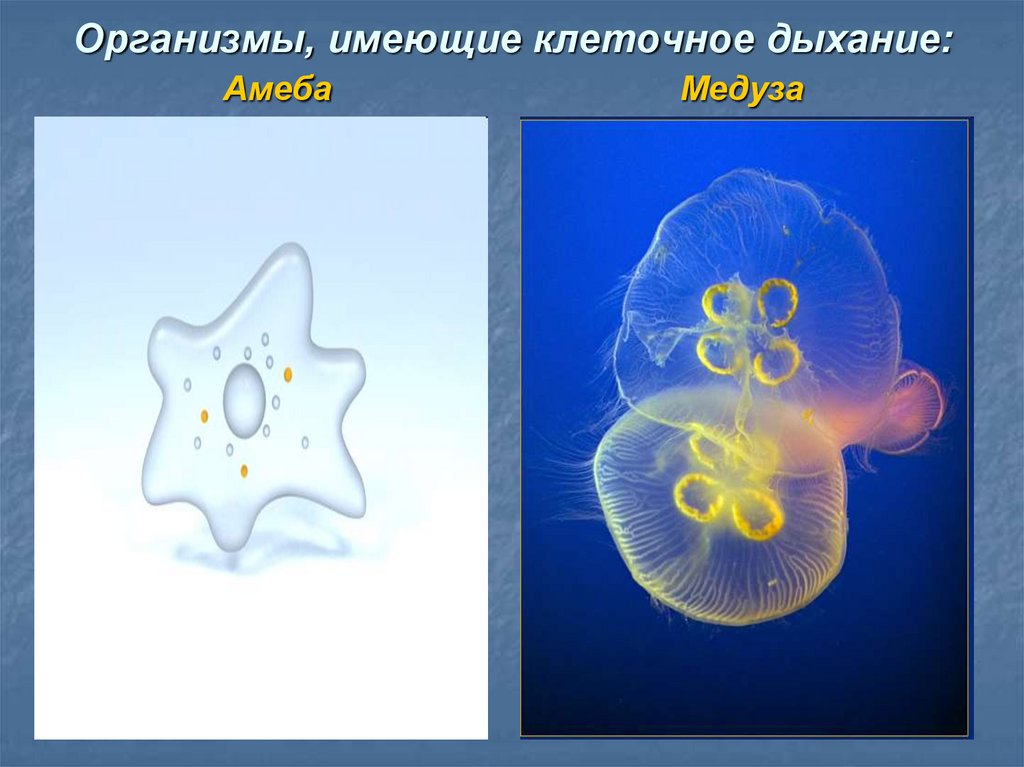 Организмы, имеющие клеточное дыхание:

Амеба

Медуза